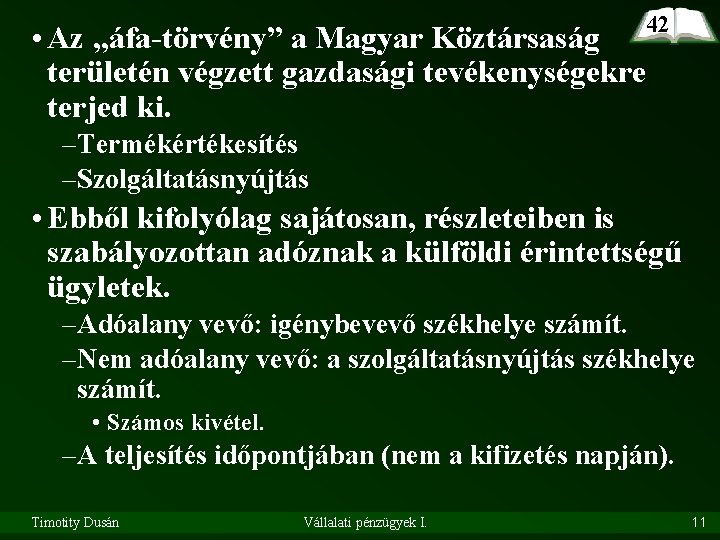 42

• Az „áfa-törvény” a Magyar Köztársaság területén végzett gazdasági tevékenységekre terjed ki.

–Termékértékesítés

–Szolgáltatásnyújtás

• Ebből kifolyólag sajátosan, részleteiben is szabályozottan adóznak a külföldi érintettségű ügyletek.

–Adóalany vevő: igénybevevő székhelye számít.

–Nem adóalany vevő: a szolgáltatásnyújtás székhelye számít.

• Számos kivétel.

–A teljesítés időpontjában (nem a kifizetés napján).

Timotity Dusán

Vállalati pénzügyek I.

11